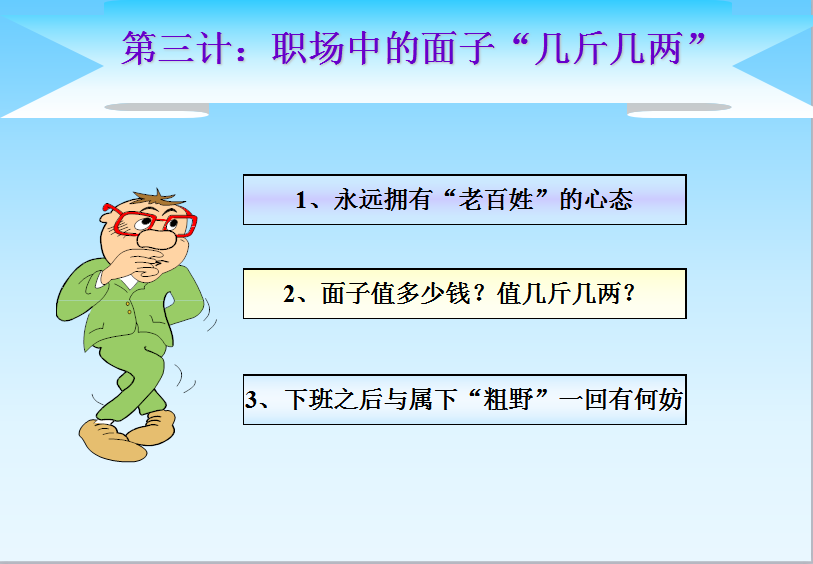 第三计：职场中的面子“几斤几两”

1、永远拥有“老百姓”的心态

2、面子值多少钱？值几斤几两？

3、下班之后与属下“粗野”一回有何妨